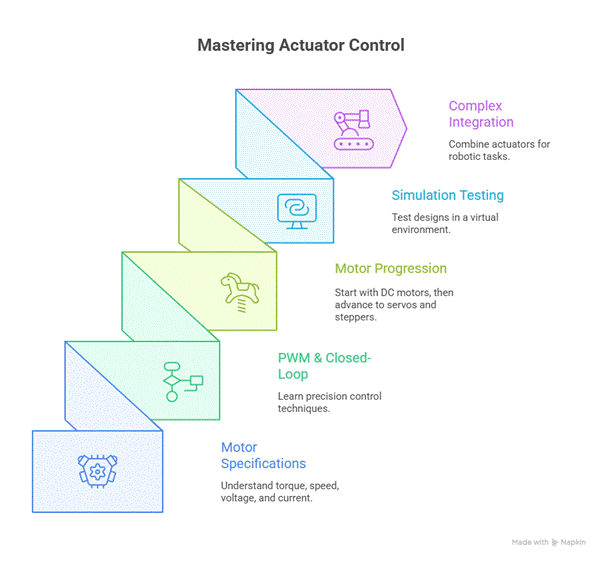 Mastering Actuator Control

Complex Integration

Combine actuators for robotic tasks.

Simulation Testing

Test designs in a virtual environment.

Motor Progression

Start with DC motors, then advance to servos and steppers.

PWM & Closed-Loop

Learn precision control techniques.

Motor Specifications

Understand torque, speed, voltage, and current.

Made with Napkin